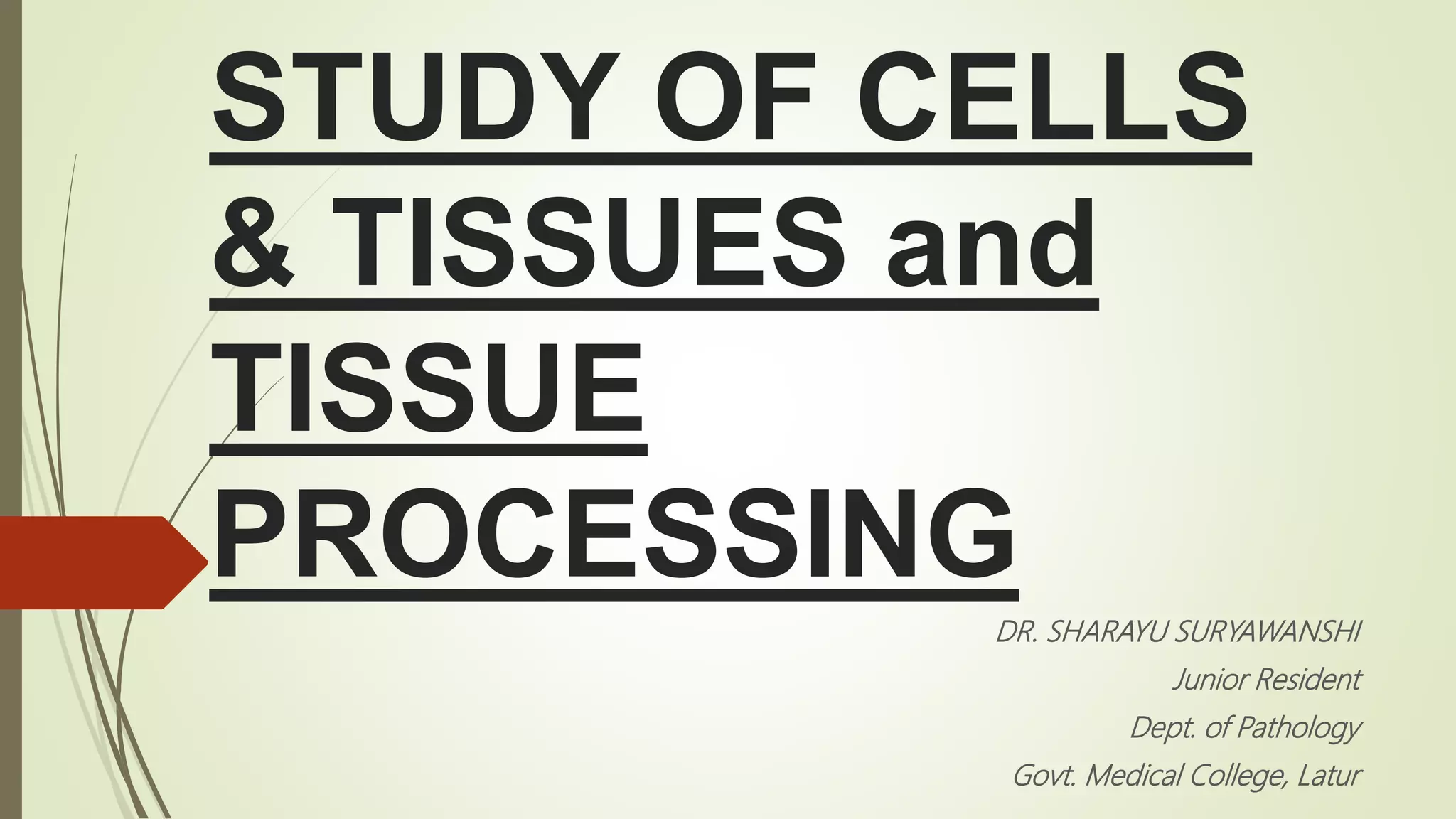 STUDY OF CELLS & TISSUES and TISSUE PROCESSING

DR. SHARAYU SURYAWANSHI
Junior Resident
Dept. of Pathology
Govt. Medical College, Latur